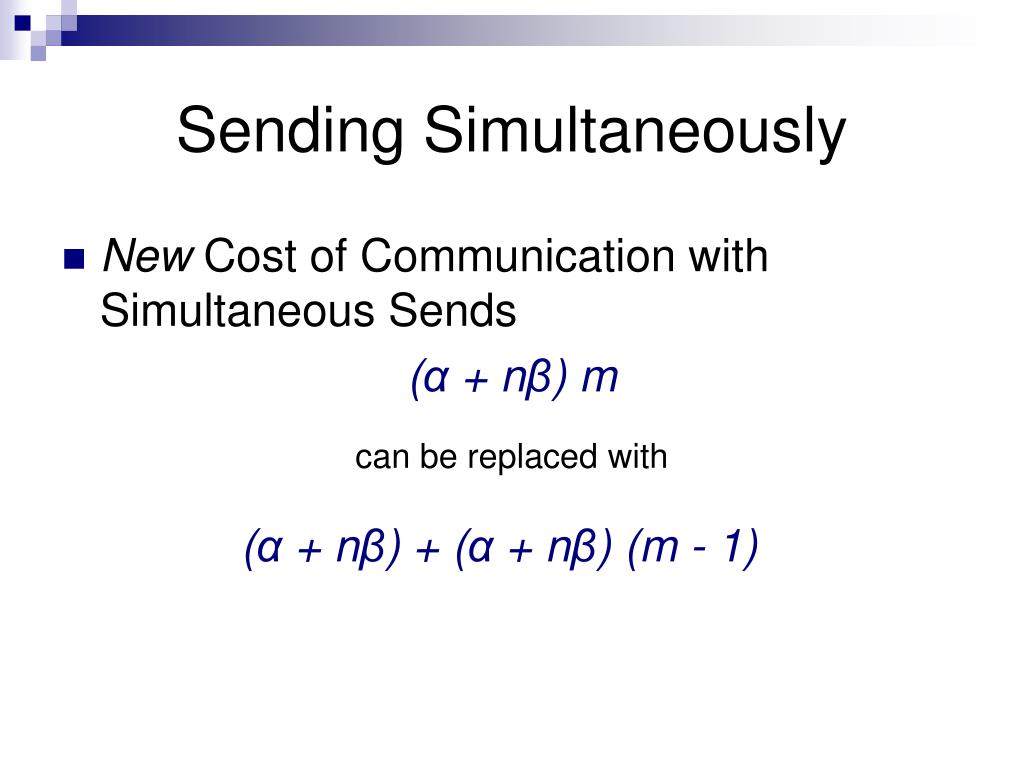 Sending Simultaneously

New Cost of Communication with Simultaneous Sends

$(\alpha + n\beta)\ m$

can be replaced with

$(\alpha + n\beta) + (\alpha + n\beta)\ (m - 1)$